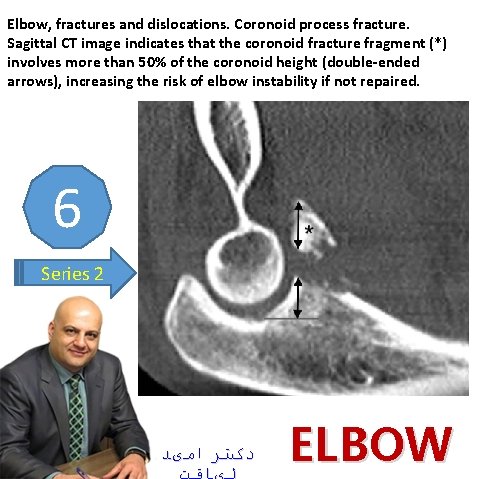 Elbow, fractures and dislocations. Coronoid process fracture. Sagittal CT image indicates that the coronoid fracture fragment (*) involves more than 50% of the coronoid height (double-ended arrows), increasing the risk of elbow instability if not repaired.

6

Series 2

*

دکتر امید
لیاقت

ELBOW